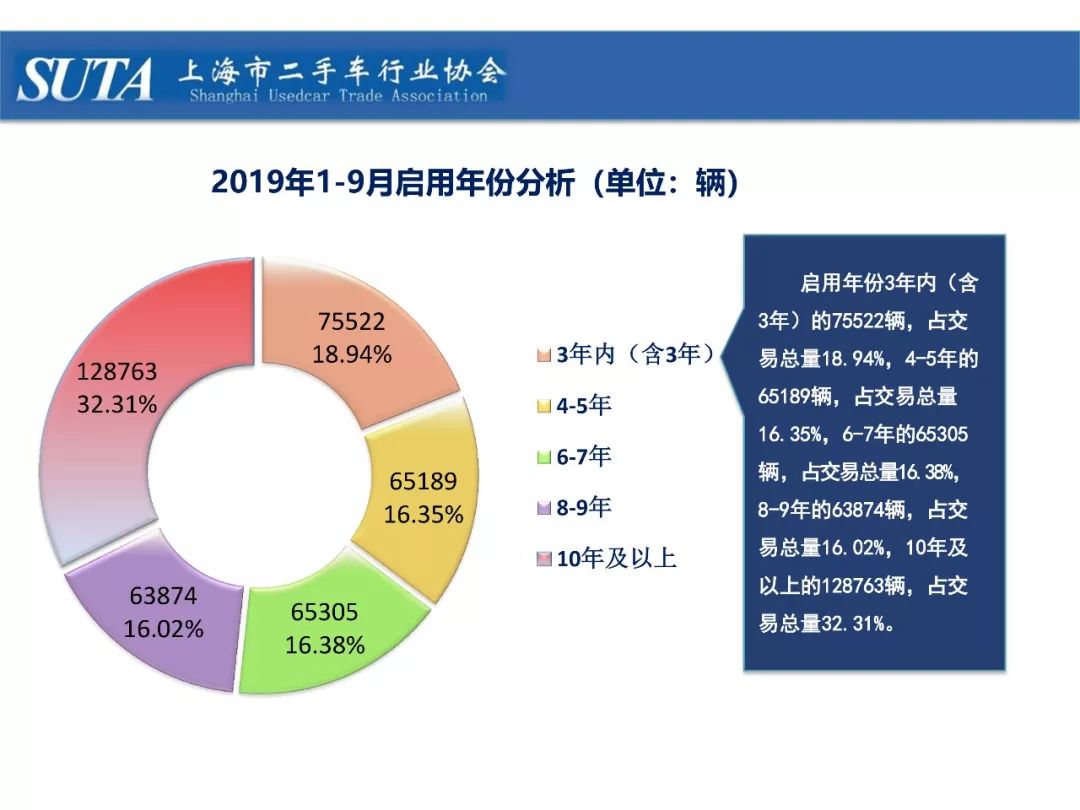 SUTA 上海市二手车行业协会 Shanghai Usedcar Trade Association

2019年1-9月启用年份分析（单位：辆）

75522
18.94%

65189
16.35%

65305
16.38%

63874
16.02%

128763
32.31%

3年内（含3年）
4-5年
6-7年
8-9年
10年及以上

启用年份3年内（含3年）的75522辆，占交易总量18.94%，4-5年的65189辆，占交易总量16.35%，6-7年的65305辆，占交易总量16.38%，8-9年的63874辆，占交易总量16.02%，10年及以上的128763辆，占交易总量32.31%。